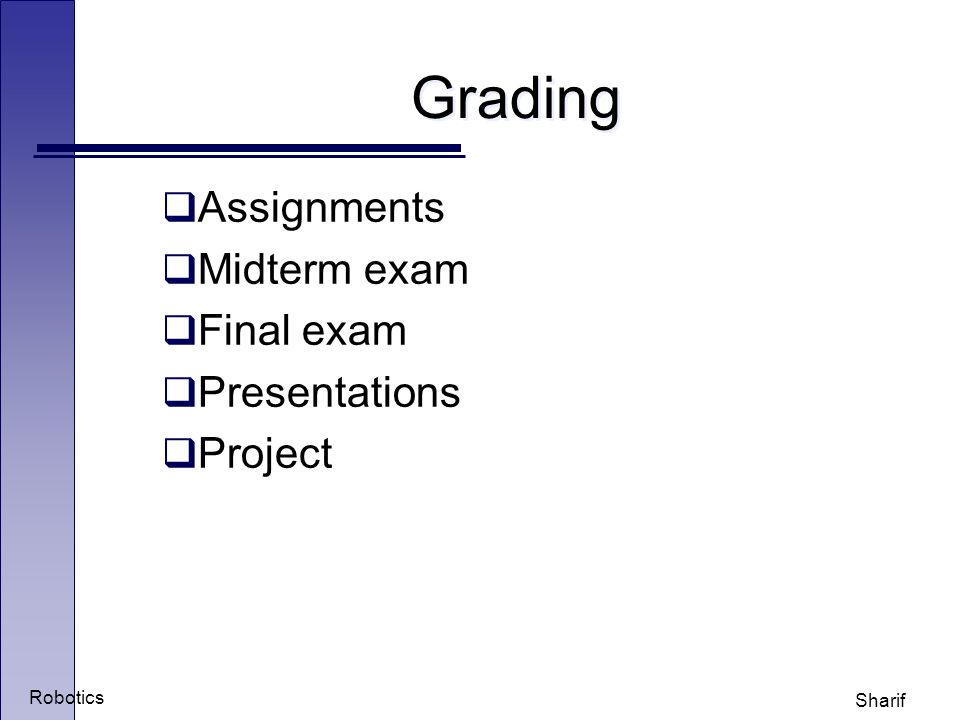 Grading

❑Assignments
❑Midterm exam
❑Final exam
❑Presentations
❑Project

Robotics

Sharif